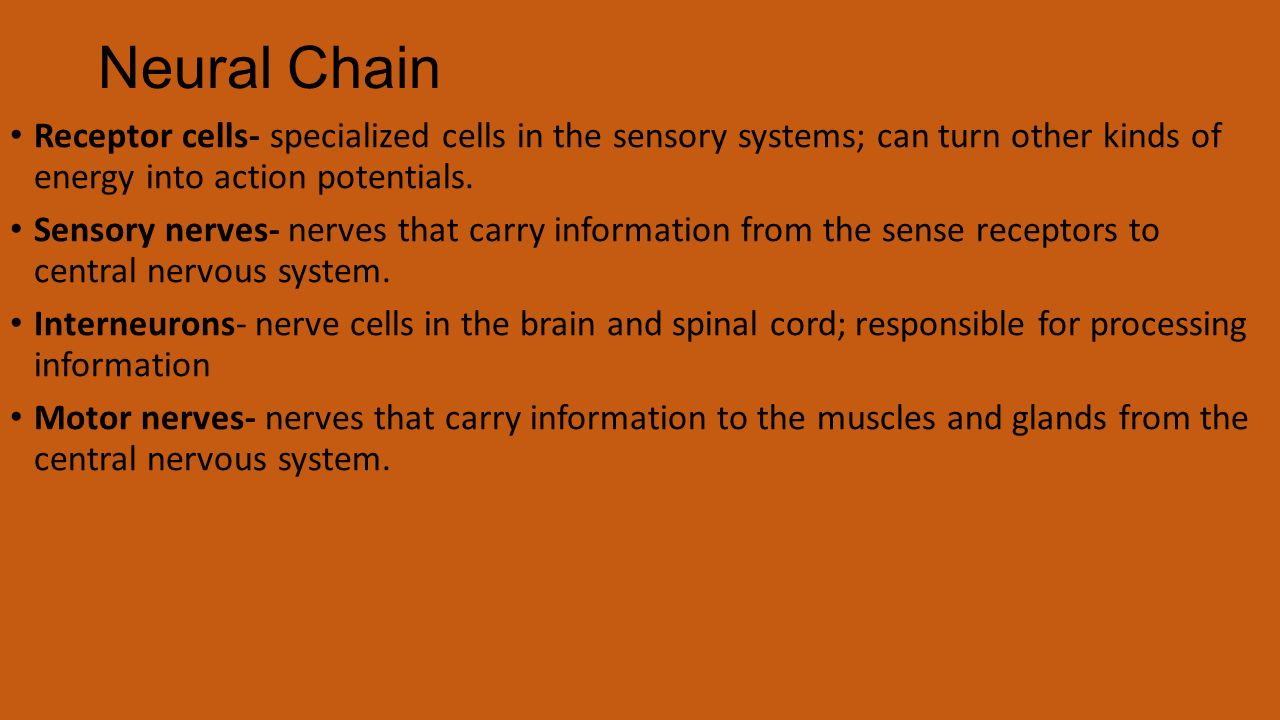 Neural Chain

• Receptor cells- specialized cells in the sensory systems; can turn other kinds of energy into action potentials.

• Sensory nerves- nerves that carry information from the sense receptors to central nervous system.

• Interneurons- nerve cells in the brain and spinal cord; responsible for processing information

• Motor nerves- nerves that carry information to the muscles and glands from the central nervous system.